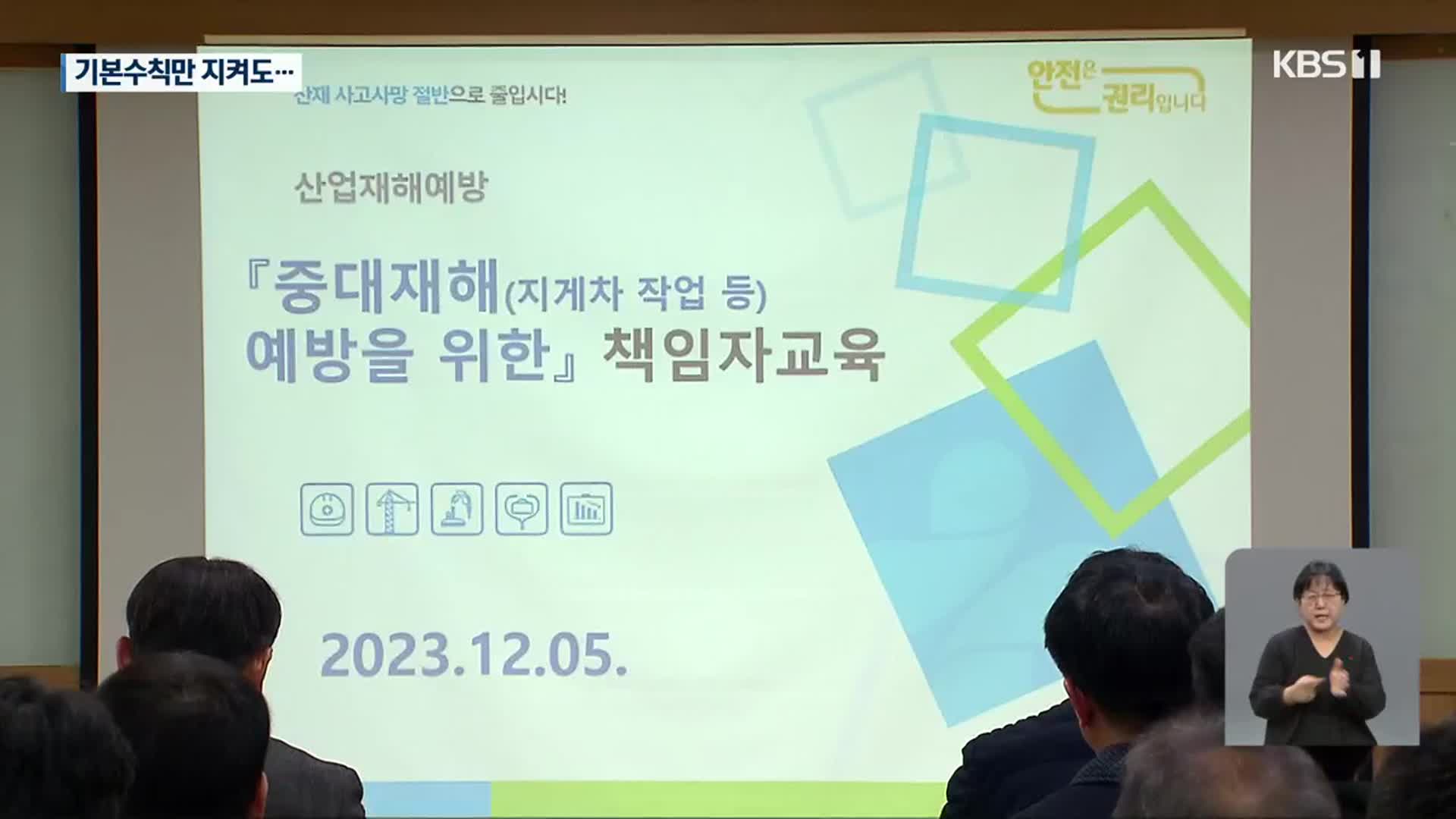 기본수칙만 지켜도…

KBS 1

산재 사고사망 절반으로 줄입시다!

안전은 권리입니다

산업재해예방

『중대재해(지게차 작업 등) 예방을 위한』 책임자교육

2023.12.05.